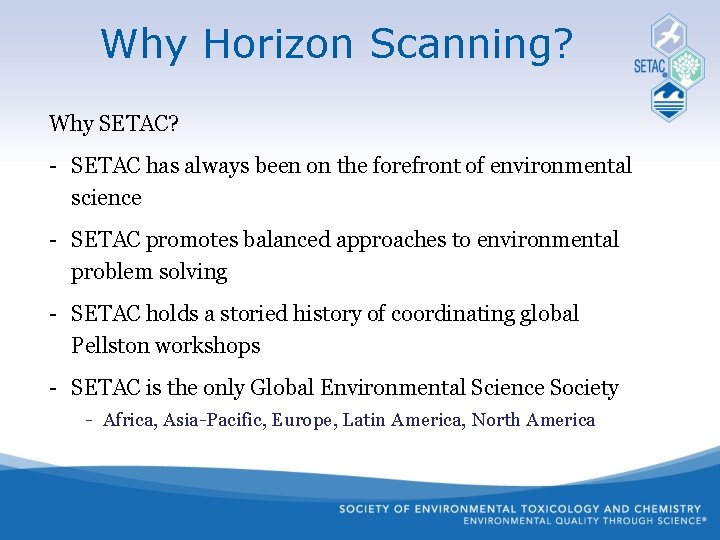 Why Horizon Scanning?

SETAC

Why SETAC?

- SETAC has always been on the forefront of environmental science

- SETAC promotes balanced approaches to environmental problem solving

- SETAC holds a storied history of coordinating global Pellston workshops

- SETAC is the only Global Environmental Science Society
  - Africa, Asia-Pacific, Europe, Latin America, North America

SOCIETY OF ENVIRONMENTAL TOXICOLOGY AND CHEMISTRY
ENVIRONMENTAL QUALITY THROUGH SCIENCE®